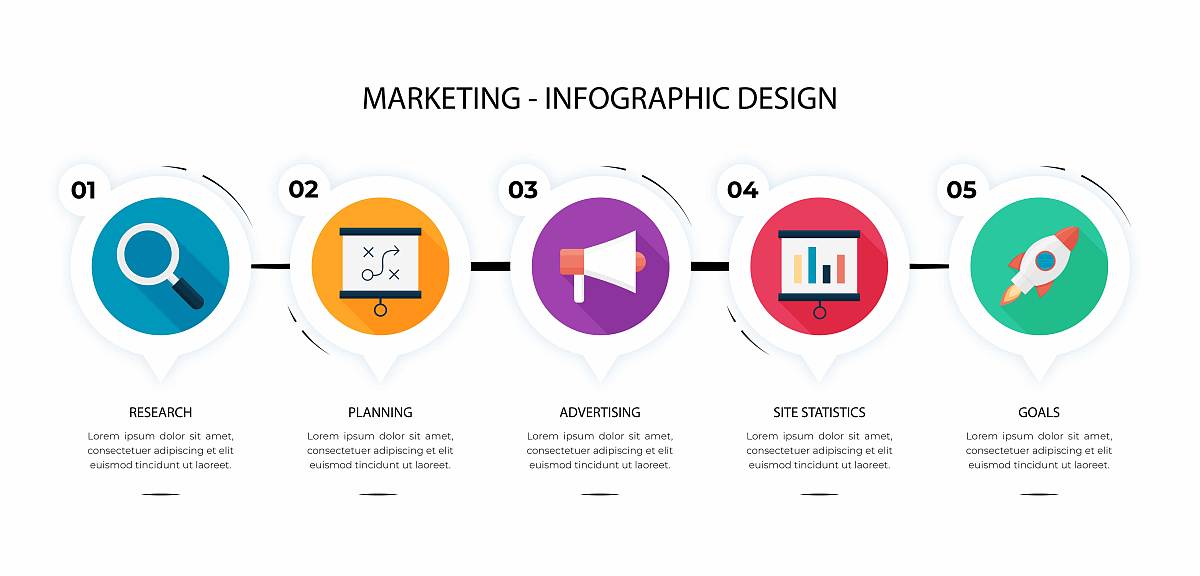 MARKETING - INFOGRAPHIC DESIGN

01

RESEARCH

Lorem ipsum dolor sit amet, consectetuer adipiscing et elit euismod tincidunt ut laoreet.

02

PLANNING

Lorem ipsum dolor sit amet, consectetuer adipiscing et elit euismod tincidunt ut laoreet.

03

ADVERTISING

Lorem ipsum dolor sit amet, consectetuer adipiscing et elit euismod tincidunt ut laoreet.

04

SITE STATISTICS

Lorem ipsum dolor sit amet, consectetuer adipiscing et elit euismod tincidunt ut laoreet.

05

GOALS

Lorem ipsum dolor sit amet, consectetuer adipiscing et elit euismod tincidunt ut laoreet.